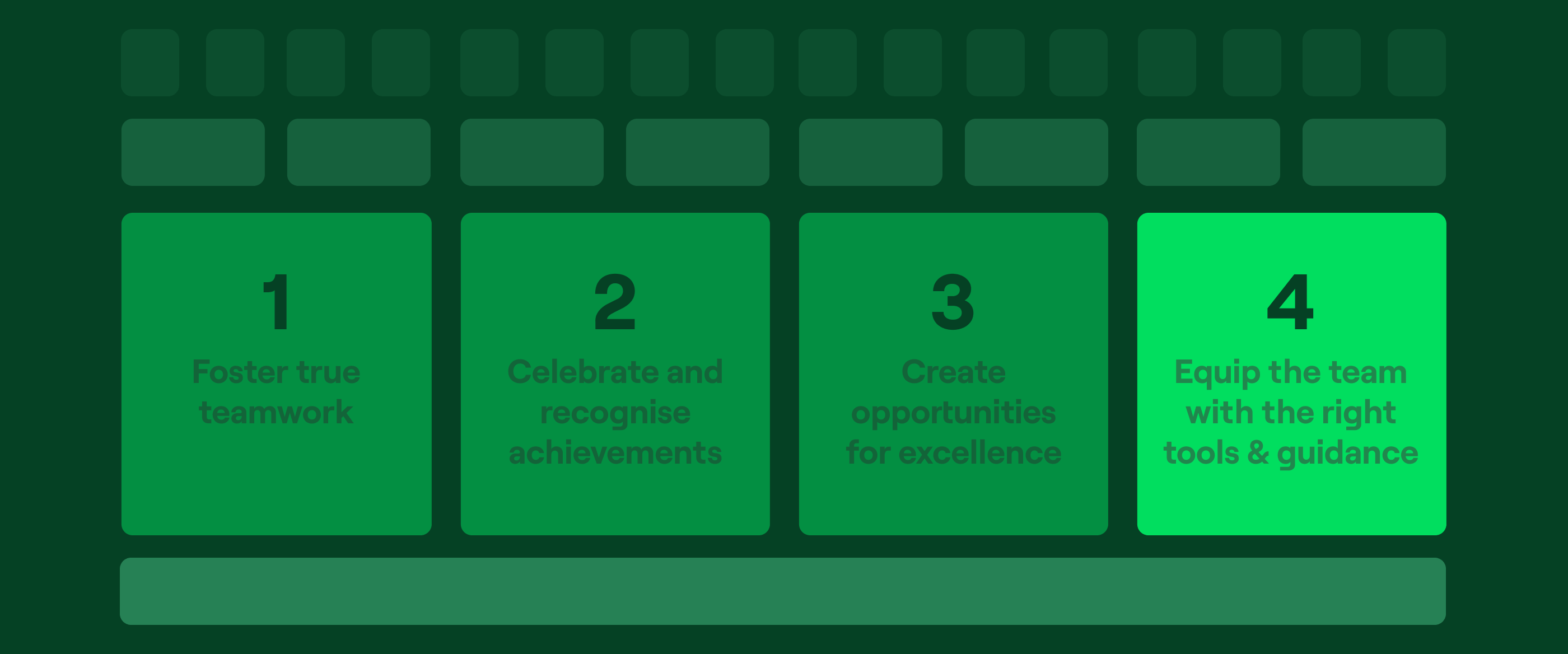 1
Foster true teamwork

2
Celebrate and recognise achievements

3
Create opportunities for excellence

4
Equip the team with the right tools & guidance